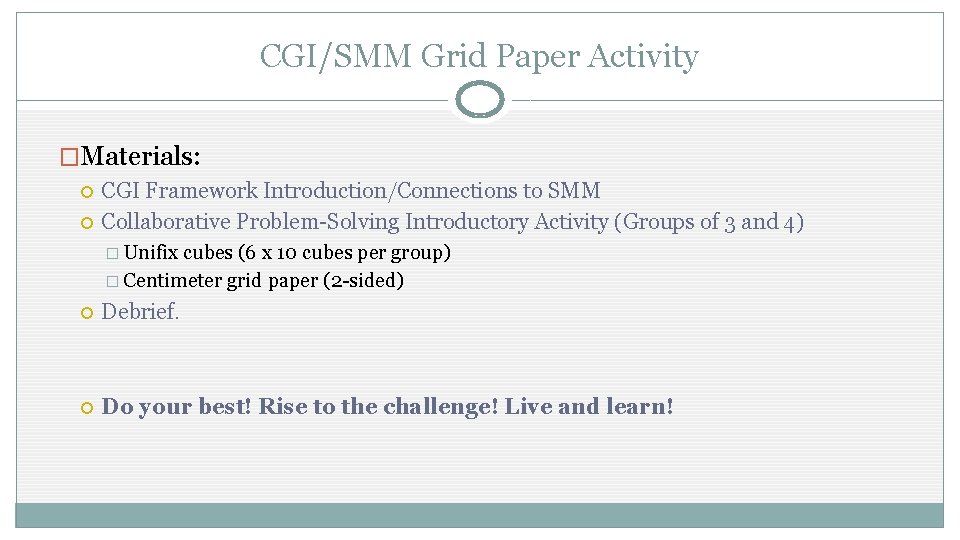 CGI/SMM Grid Paper Activity

Materials:

CGI Framework Introduction/Connections to SMM

Collaborative Problem-Solving Introductory Activity (Groups of 3 and 4)

Unifix cubes (6 x 10 cubes per group)

Centimeter grid paper (2-sided)

Debrief.

Do your best! Rise to the challenge! Live and learn!